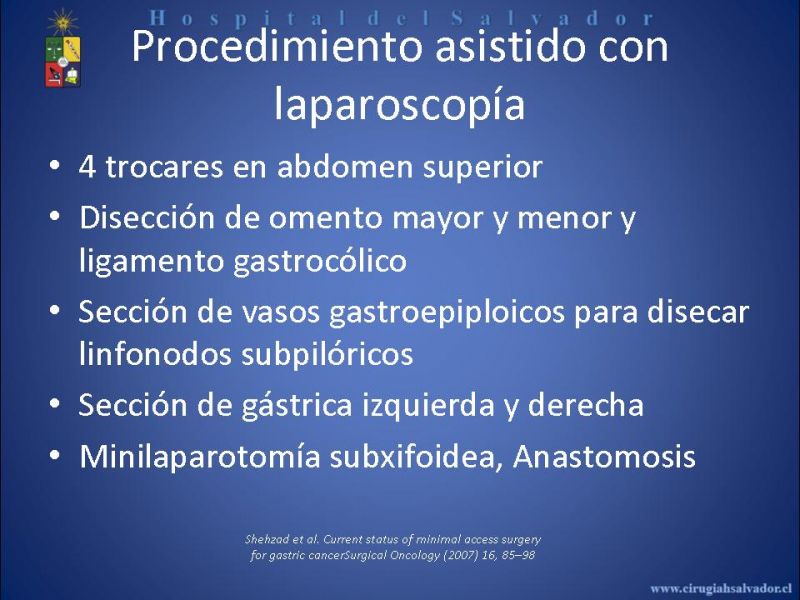 Hospital del Salvador

Procedimiento asistido con laparoscopía

• 4 trocares en abdomen superior
• Disección de omento mayor y menor y ligamento gastrocólico
• Sección de vasos gastroepiploicos para disecar linfonodos subpilóricos
• Sección de gástrica izquierda y derecha
• Minilaparotomía subxifoidea, Anastomosis

Shehzad et al. Current status of minimal access surgery for gastric cancerSurgical Oncology (2007) 16, 85–98

www.cirugiahsalvador.cl